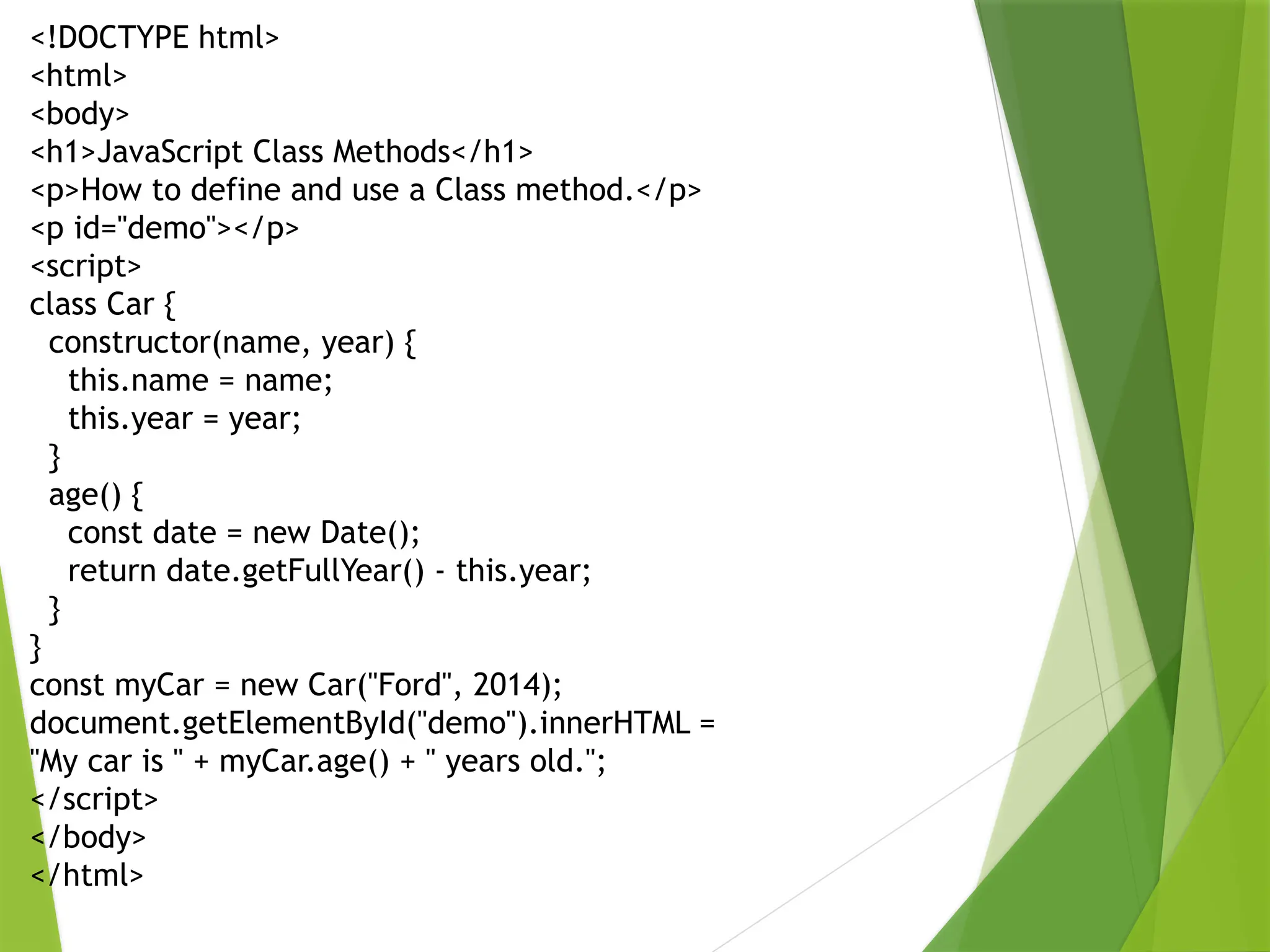 <!DOCTYPE html>
<html>
<body>
<h1>JavaScript Class Methods</h1>
<p>How to define and use a Class method.</p>
<p id="demo"></p>
<script>
class Car {
  constructor(name, year) {
    this.name = name;
    this.year = year;
  }
  age() {
    const date = new Date();
    return date.getFullYear() - this.year;
  }
}
const myCar = new Car("Ford", 2014);
document.getElementById("demo").innerHTML =
"My car is " + myCar.age() + " years old.";
</script>
</body>
</html>